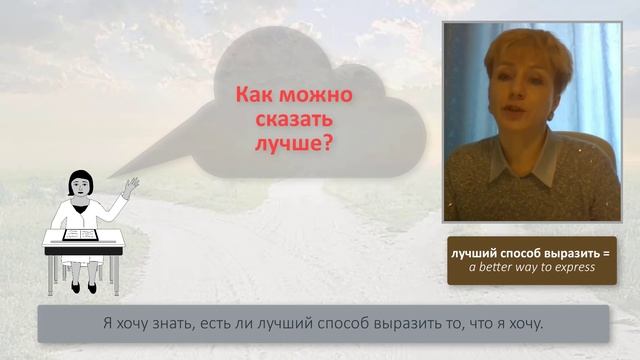 Как можно сказать лучше?

лучший способ выразить =
a better way to express

Я хочу знать, есть ли лучший способ выразить то, что я хочу.